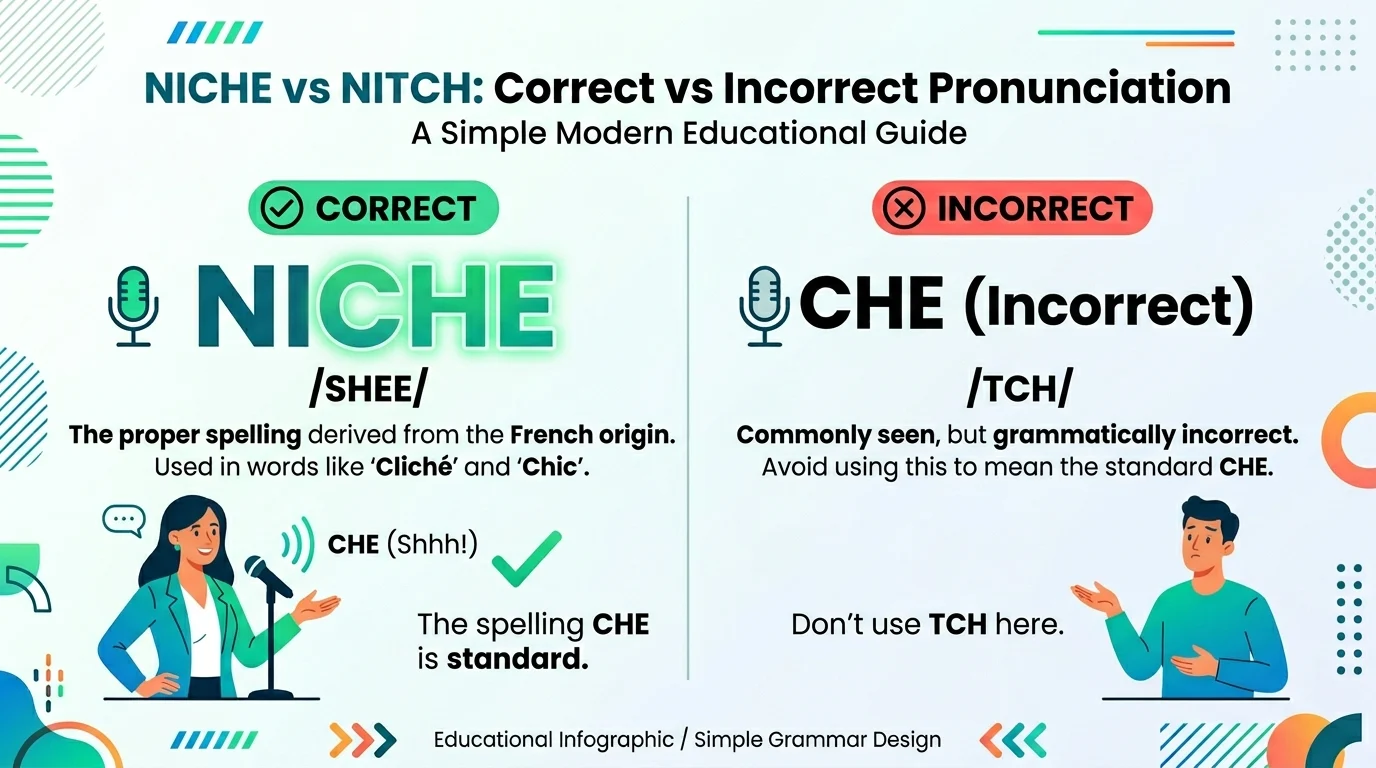 NICHE vs NITCH: Correct vs Incorrect Pronunciation
A Simple Modern Educational Guide

CORRECT

NICHE

/SHEE/

The proper spelling derived from the French origin. Used in words like 'Cliché' and 'Chic'.

CHE (Shhh!)

The spelling CHE is standard.

INCORRECT

CHE (Incorrect)

/TCH/

Commonly seen, but grammatically incorrect. Avoid using this to mean the standard CHE.

Don't use TCH here.

Educational Infographic / Simple Grammar Design